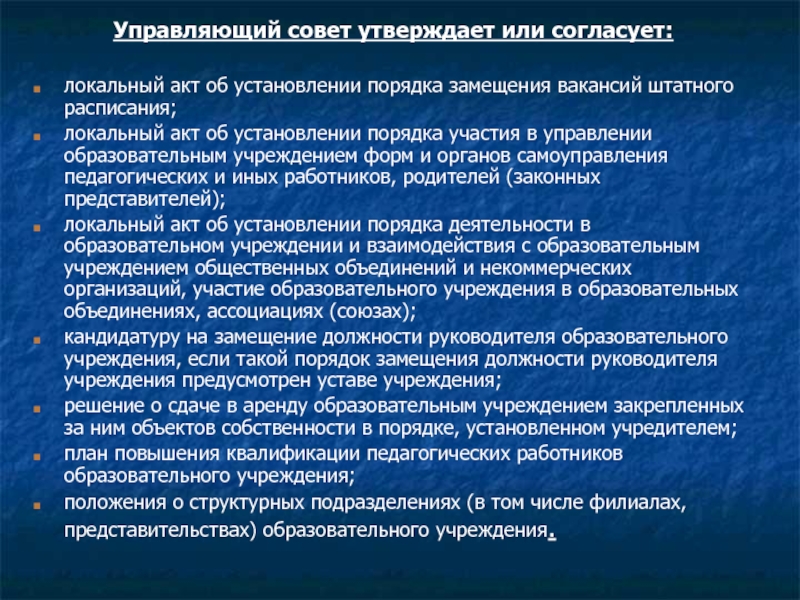 Управляющий совет утверждает или согласует:

локальный акт об установлении порядка замещения вакансий штатного расписания;

локальный акт об установлении порядка участия в управлении образовательным учреждением форм и органов самоуправления педагогических и иных работников, родителей (законных представителей);

локальный акт об установлении порядка деятельности в образовательном учреждении и взаимодействия с образовательным учреждением общественных объединений и некоммерческих организаций, участие образовательного учреждения в образовательных объединениях, ассоциациях (союзах);

кандидатуру на замещение должности руководителя образовательного учреждения, если такой порядок замещения должности руководителя учреждения предусмотрен уставе учреждения;

решение о сдаче в аренду образовательным учреждением закрепленных за ним объектов собственности в порядке, установленном учредителем;

план повышения квалификации педагогических работников образовательного учреждения;

положения о структурных подразделениях (в том числе филиалах, представительствах) образовательного учреждения.